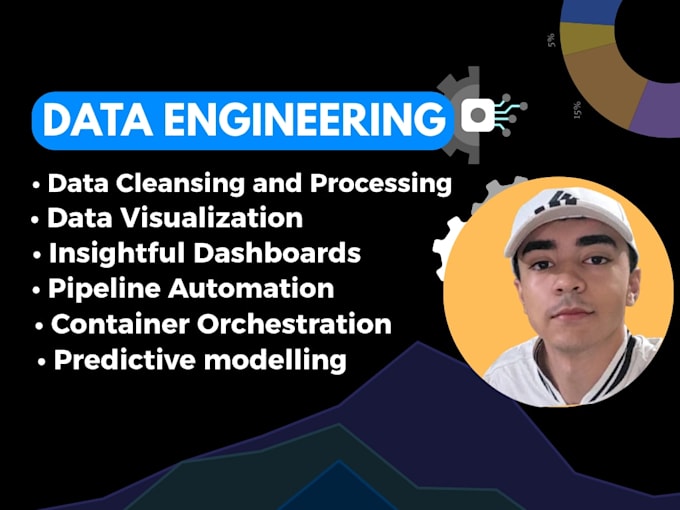 5%
15%

DATA ENGINEERING

• Data Cleansing and Processing
• Data Visualization
• Insightful Dashboards
• Pipeline Automation
• Container Orchestration
• Predictive modelling